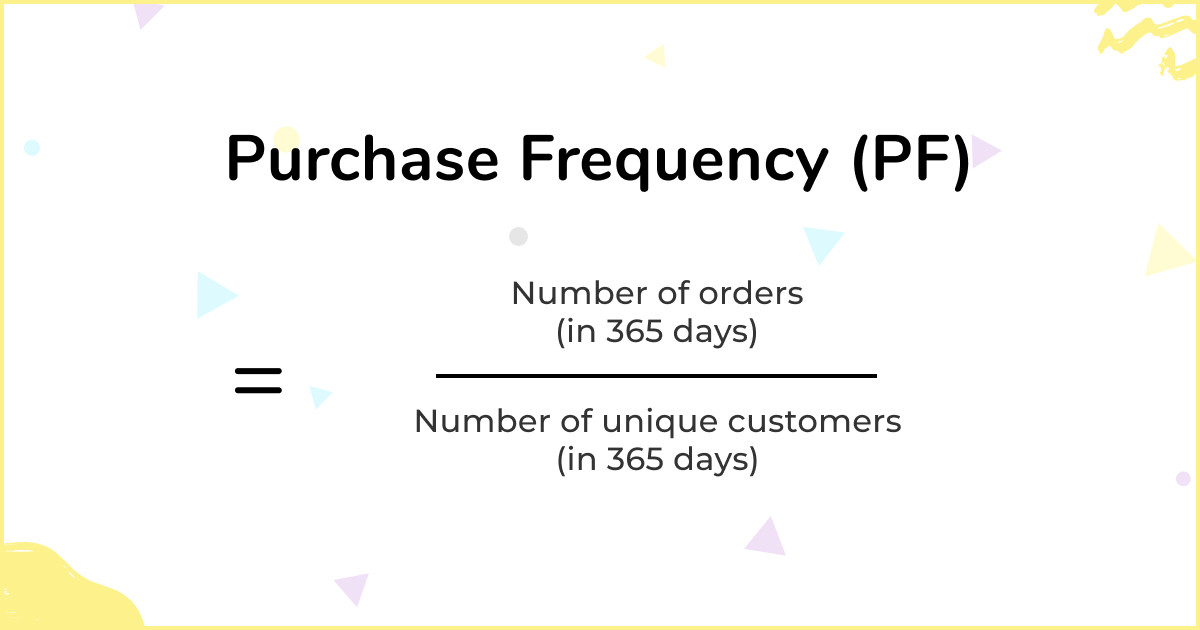 Purchase Frequency (PF)

$= \frac{\text{Number of orders (in 365 days)}}{\text{Number of unique customers (in 365 days)}}$